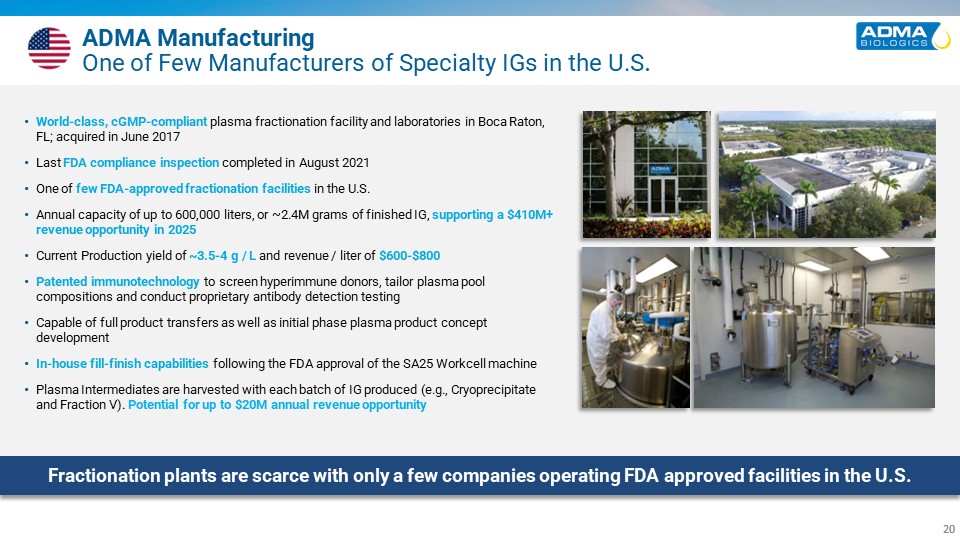 ADMA Manufacturing
One of Few Manufacturers of Specialty IGs in the U.S.

ADMA BIOLOGICS

• World-class, cGMP-compliant plasma fractionation facility and laboratories in Boca Raton, FL; acquired in June 2017

• Last FDA compliance inspection completed in August 2021

• One of few FDA-approved fractionation facilities in the U.S.

• Annual capacity of up to 600,000 liters, or ~2.4M grams of finished IG, supporting a $410M+ revenue opportunity in 2025

• Current Production yield of ~3.5-4 g / L and revenue / liter of $600-$800

• Patented immunotechnology to screen hyperimmune donors, tailor plasma pool compositions and conduct proprietary antibody detection testing

• Capable of full product transfers as well as initial phase plasma product concept development

• In-house fill-finish capabilities following the FDA approval of the SA25 Workcell machine

• Plasma Intermediates are harvested with each batch of IG produced (e.g., Cryoprecipitate and Fraction V). Potential for up to $20M annual revenue opportunity

ADMA

Fractionation plants are scarce with only a few companies operating FDA approved facilities in the U.S.

20